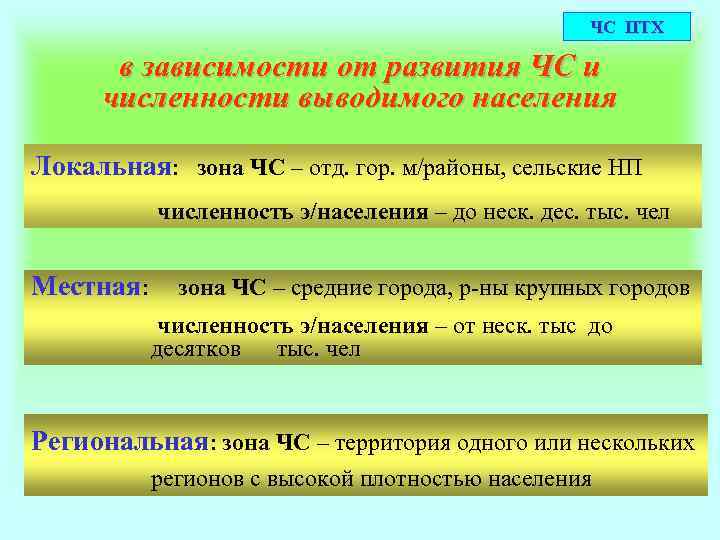 ЧС ПТХ

в зависимости от развития ЧС и численности выводимого населения

Локальная: зона ЧС – отд. гор. м/районы, сельские НП

численность э/населения – до неск. дес. тыс. чел

Местная: зона ЧС – средние города, р-ны крупных городов

численность э/населения – от неск. тыс до десятков тыс. чел

Региональная: зона ЧС – территория одного или нескольких регионов с высокой плотностью населения